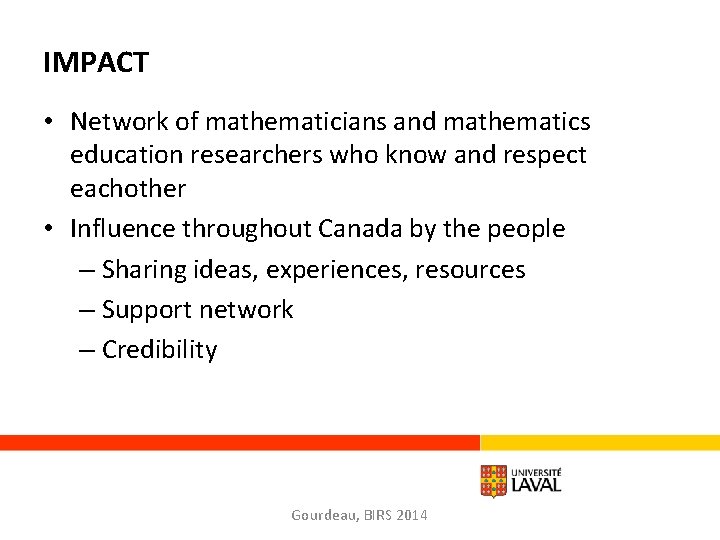 IMPACT

• Network of mathematicians and mathematics education researchers who know and respect eachother
• Influence throughout Canada by the people
– Sharing ideas, experiences, resources
– Support network
– Credibility

UNIVERSITÉ LAVAL

Gourdeau, BIRS 2014